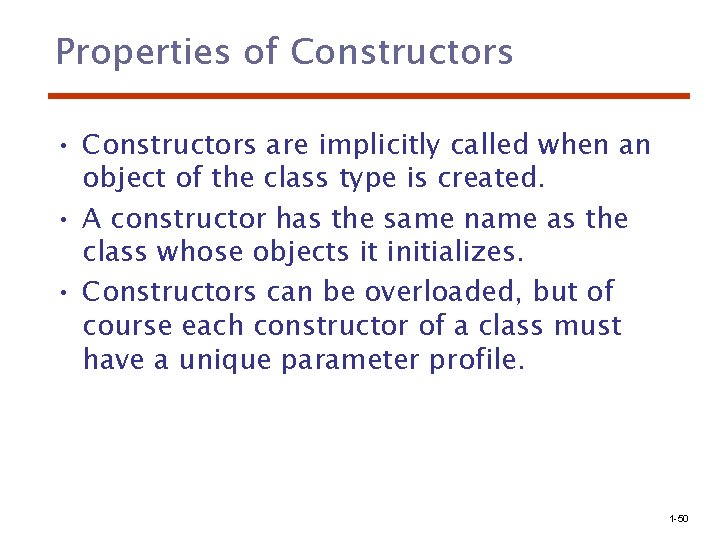 Properties of Constructors

• Constructors are implicitly called when an object of the class type is created.

• A constructor has the same name as the class whose objects it initializes.

• Constructors can be overloaded, but of course each constructor of a class must have a unique parameter profile.

1-50